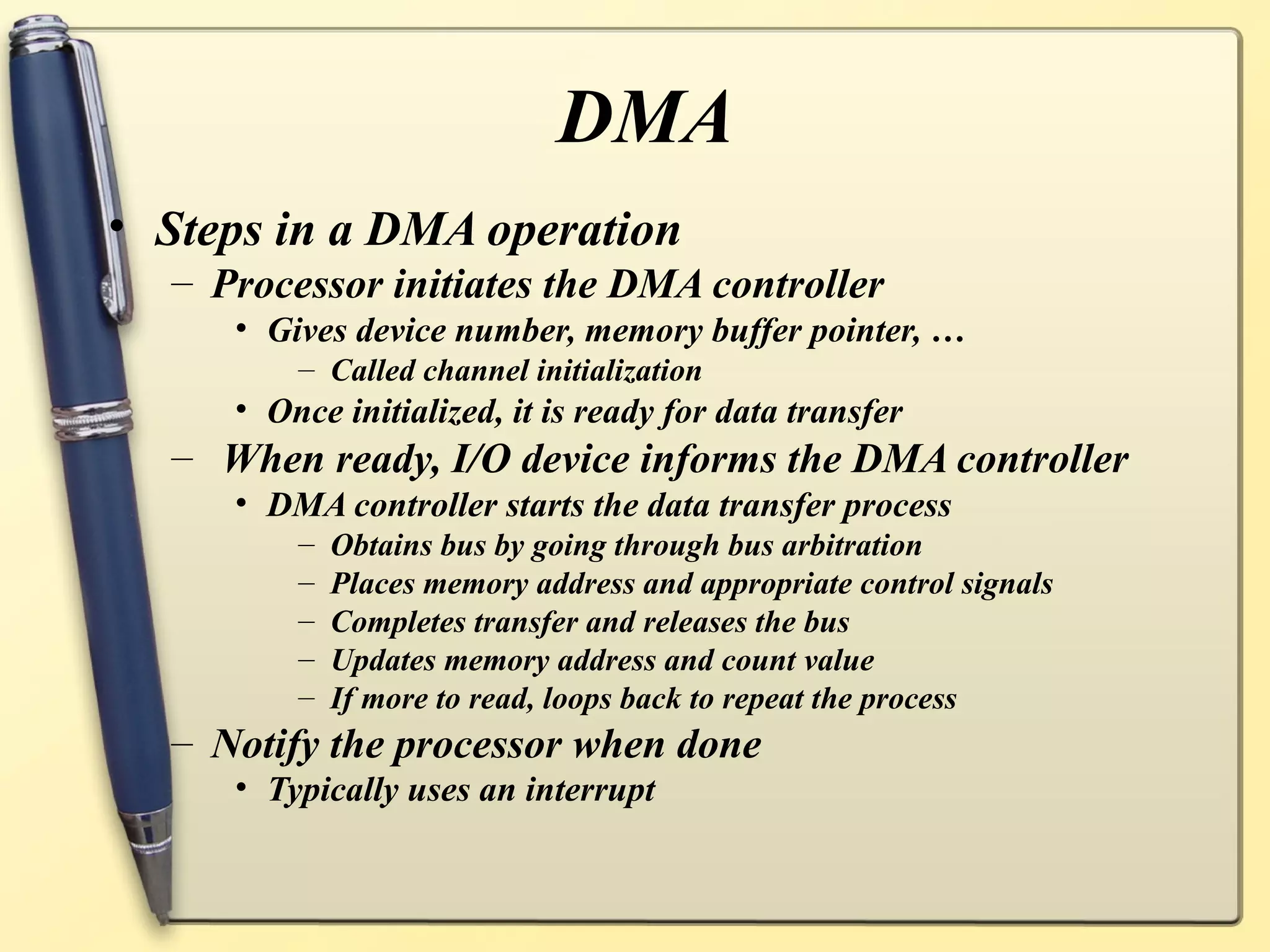 DMA

• Steps in a DMA operation
  – Processor initiates the DMA controller
    • Gives device number, memory buffer pointer, …
      – Called channel initialization
    • Once initialized, it is ready for data transfer
  – When ready, I/O device informs the DMA controller
    • DMA controller starts the data transfer process
      – Obtains bus by going through bus arbitration
      – Places memory address and appropriate control signals
      – Completes transfer and releases the bus
      – Updates memory address and count value
      – If more to read, loops back to repeat the process
  – Notify the processor when done
    • Typically uses an interrupt